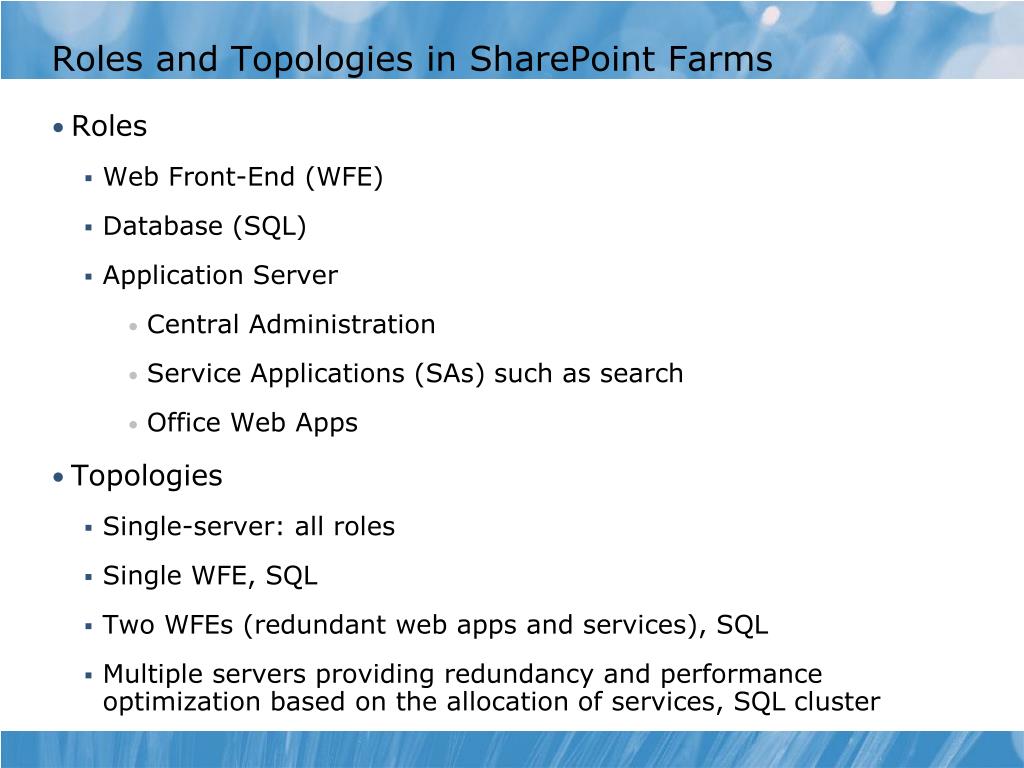 Roles and Topologies in SharePoint Farms

• Roles

▪ Web Front-End (WFE)

▪ Database (SQL)

▪ Application Server

• Central Administration

• Service Applications (SAs) such as search

• Office Web Apps

• Topologies

▪ Single-server: all roles

▪ Single WFE, SQL

▪ Two WFEs (redundant web apps and services), SQL

▪ Multiple servers providing redundancy and performance optimization based on the allocation of services, SQL cluster